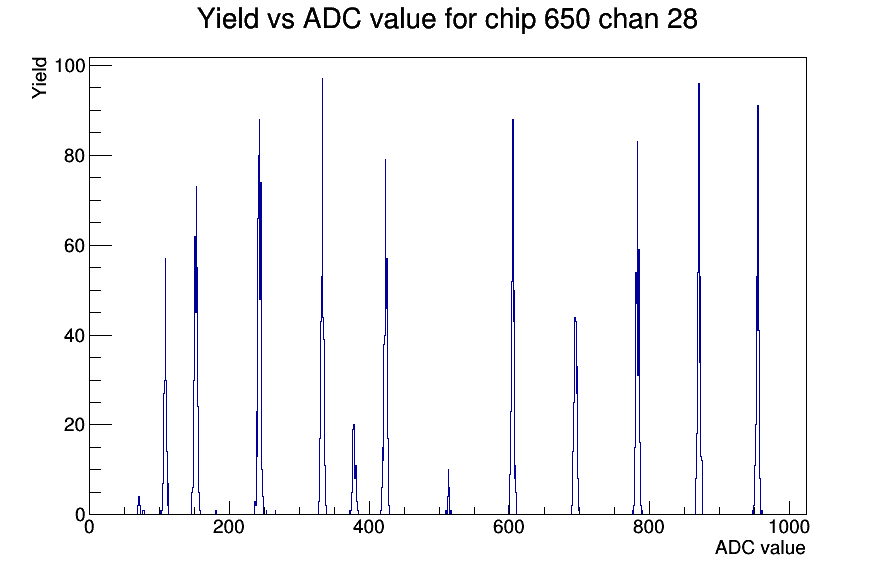 Yield vs ADC value for chip 650 chan 28

Yield

100
80
60
40
20
0

0
200
400
600
800
1000

ADC value